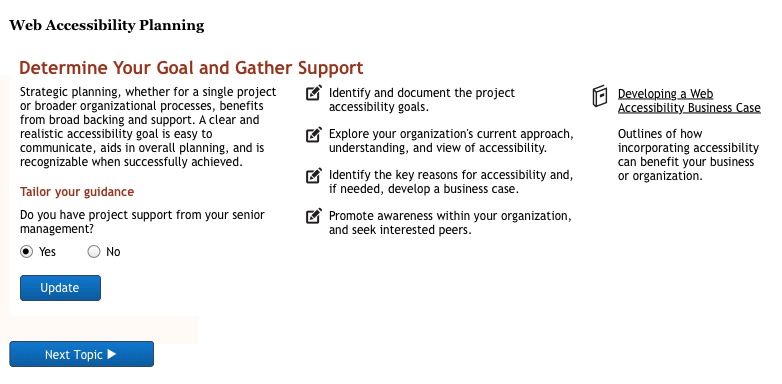 Web Accessibility Planning

Determine Your Goal and Gather Support

Strategic planning, whether for a single project or broader organizational processes, benefits from broad backing and support. A clear and realistic accessibility goal is easy to communicate, aids in overall planning, and is recognizable when successfully achieved.

Tailor your guidance

Do you have project support from your senior management?

Yes

No

Update

Identify and document the project accessibility goals.

Explore your organization's current approach, understanding, and view of accessibility.

Identify the key reasons for accessibility and, if needed, develop a business case.

Promote awareness within your organization, and seek interested peers.

Developing a Web Accessibility Business Case

Outlines of how incorporating accessibility can benefit your business or organization.

Next Topic ▶